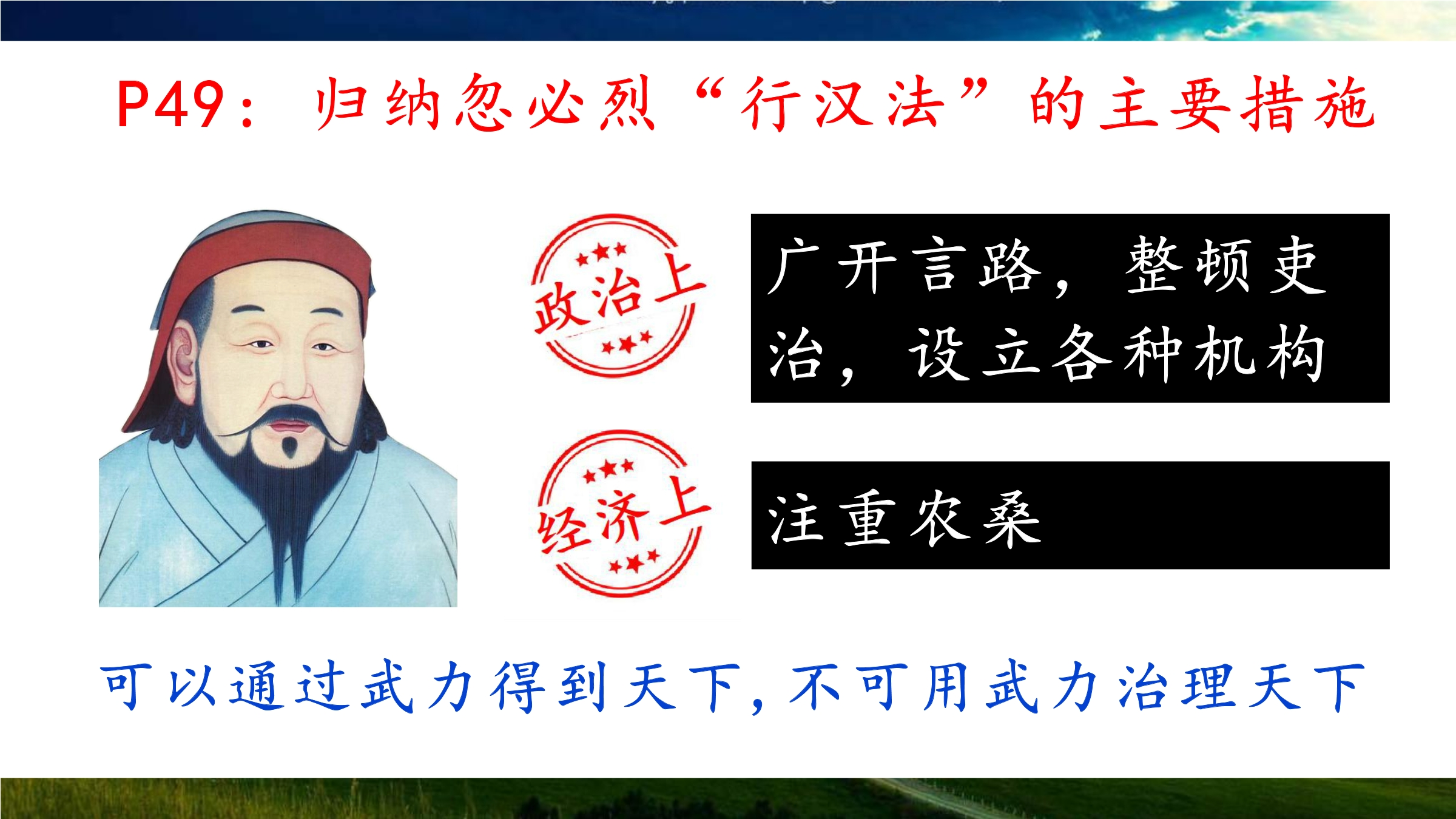 P49：归纳忽必烈“行汉法”的主要措施

政治上

广开言路，整顿吏治，设立各种机构

经济上

注重农桑

可以通过武力得到天下，不可用武力治理天下